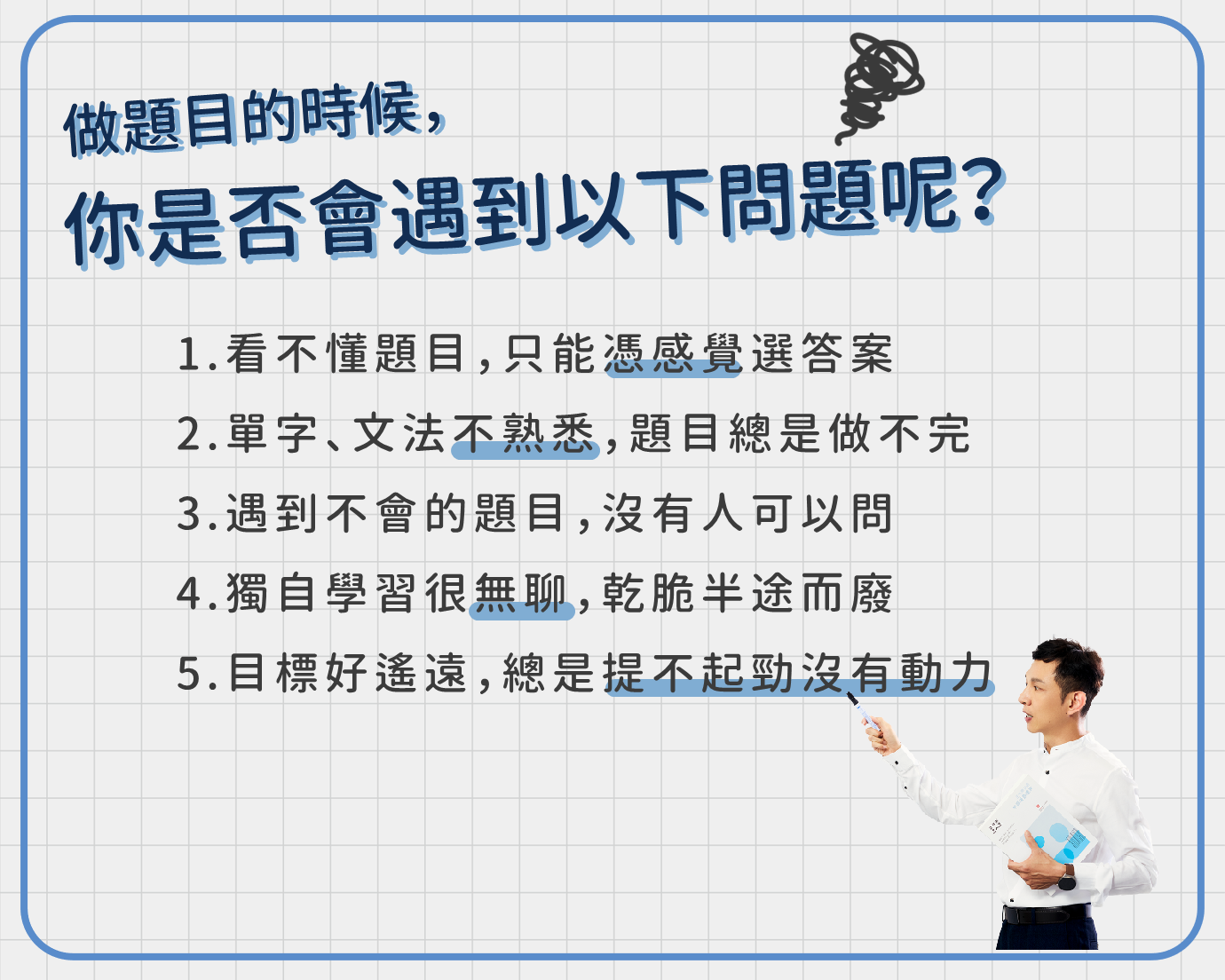 做題目的時候，
你是否會遇到以下問題呢？

1.看不懂題目，只能憑感覺選答案

2.單字、文法不熟悉，題目總是做不完

3.遇到不會的題目，沒有人可以問

4.獨自學習很無聊，乾脆半途而廢

5.目標好遙遠，總是提不起勁沒有動力